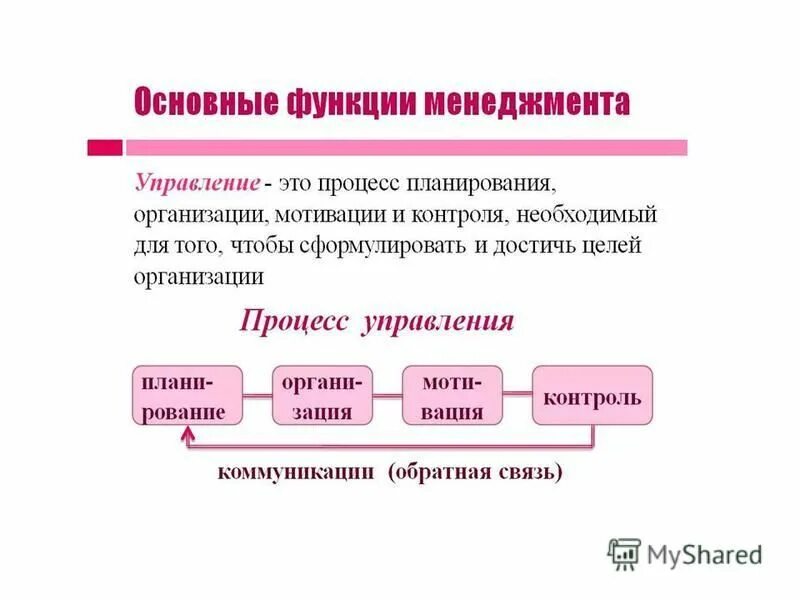 Основные функции менеджмента

Управление - это процесс планирования, организации, мотивации и контроля, необходимый для того, чтобы сформулировать и достичь целей организации

Процесс управления

планирование

организация

мотивация

контроль

коммуникации (обратная связь)

MyShared